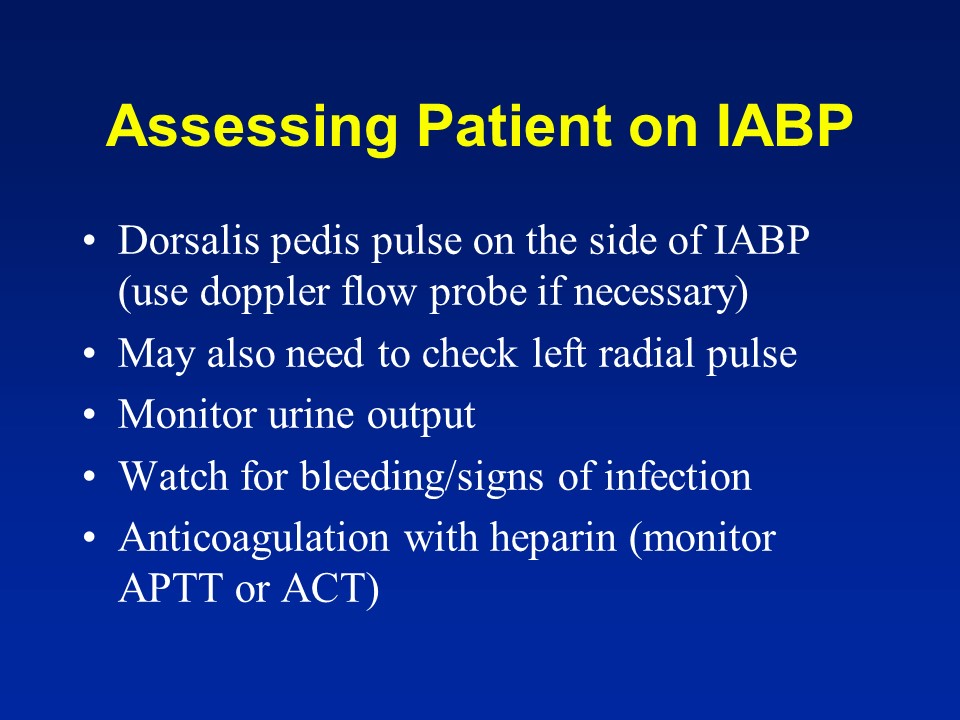 Assessing Patient on IABP

• Dorsalis pedis pulse on the side of IABP (use doppler flow probe if necessary)
• May also need to check left radial pulse
• Monitor urine output
• Watch for bleeding/signs of infection
• Anticoagulation with heparin (monitor APTT or ACT)